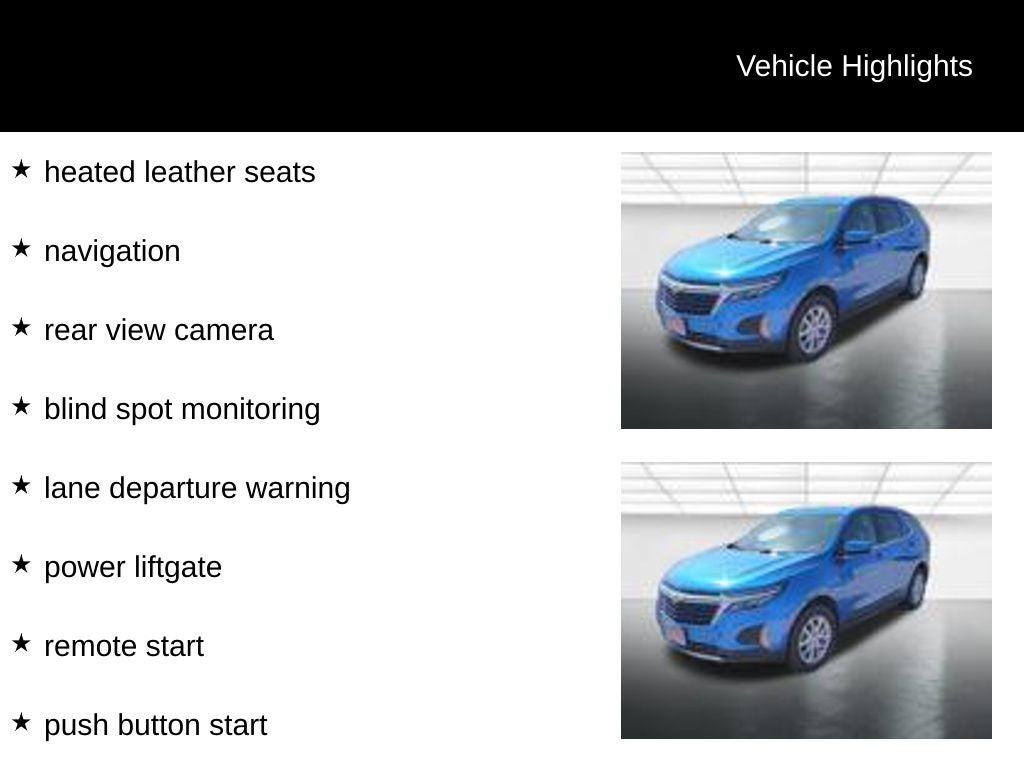 Vehicle Highlights

★ heated leather seats

★ navigation

★ rear view camera

★ blind spot monitoring

★ lane departure warning

★ power liftgate

★ remote start

★ push button start